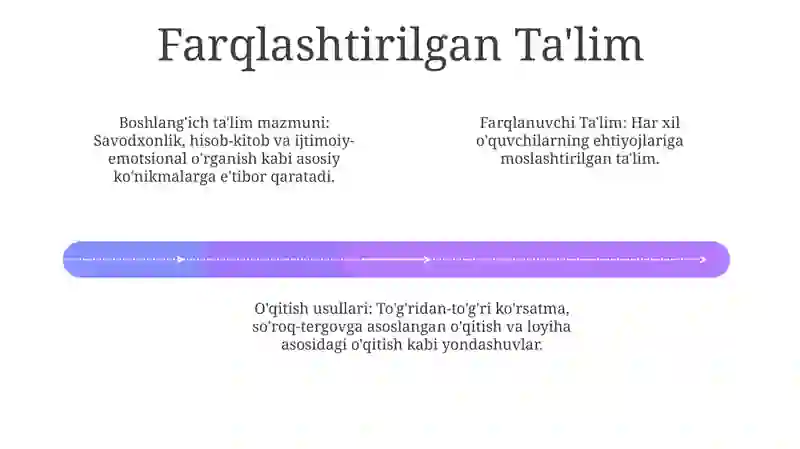 Farqlashtirilgan Ta'lim

Boshlang'ich ta'lim mazmuni: Savodxonlik, hisob-kitob va ijtimoiy-emotsional o'rganish kabi asosiy ko'nikmalarga e'tibor qaratadi.

Farqlanuvchi Ta'lim: Har xil o'quvchilarning ehtiyojlariga moslashtirilgan ta'lim.

O'qitish usullari: To'g'ridan-to'g'ri ko'rsatma, so'roq-tergovga asoslangan o'qitish va loyiha asosidagi o'qitish kabi yondashuvlar.